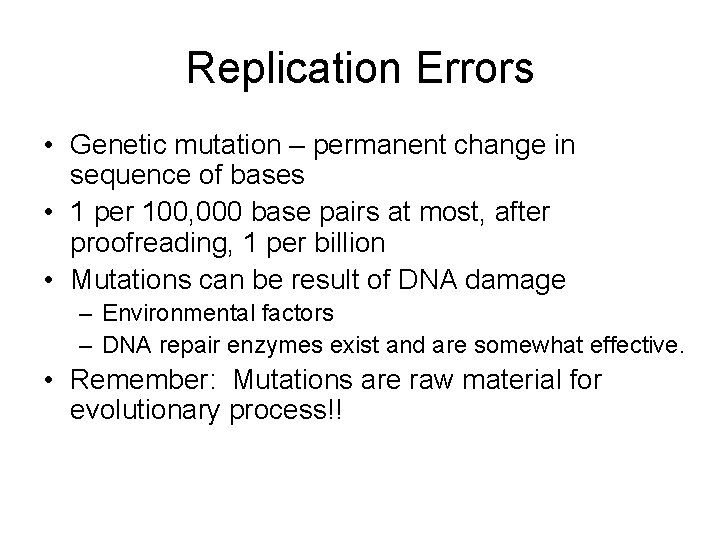 Replication Errors

• Genetic mutation – permanent change in sequence of bases
• 1 per 100,000 base pairs at most, after proofreading, 1 per billion
• Mutations can be result of DNA damage
– Environmental factors
– DNA repair enzymes exist and are somewhat effective.
• Remember: Mutations are raw material for evolutionary process!!